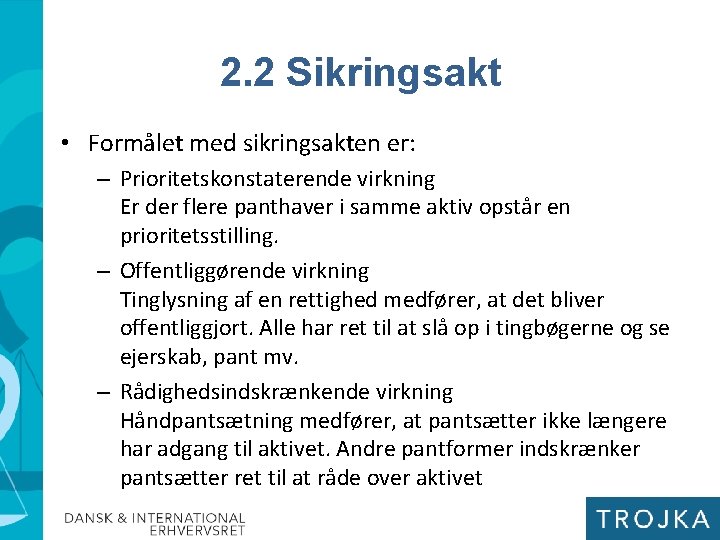 2.2 Sikringsakt

• Formålet med sikringsakten er:
– Prioritetskonstaterende virkning
Er der flere panthaver i samme aktiv opstår en prioritetsstilling.
– Offentliggørende virkning
Tinglysning af en rettighed medfører, at det bliver offentliggjort. Alle har ret til at slå op i tingbøgerne og se ejerskab, pant mv.
– Rådighedsindskrænkende virkning
Håndpantsætning medfører, at pantsætter ikke længere har adgang til aktivet. Andre pantformer indskrænker pantsætter ret til at råde over aktivet

DANSK & INTERNATIONAL ERHVERVSRET

TROJKA